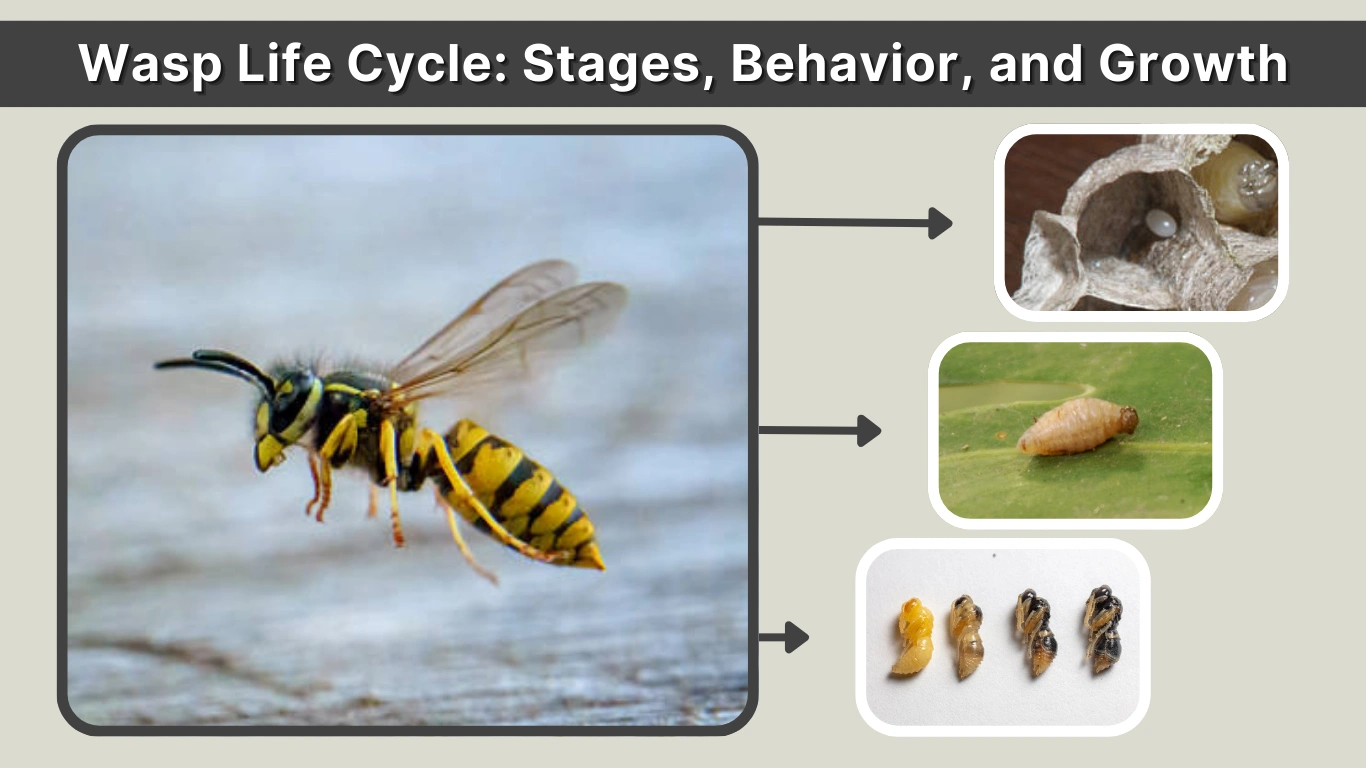 Wasp Life Cycle: Stages, Behavior, and Growth